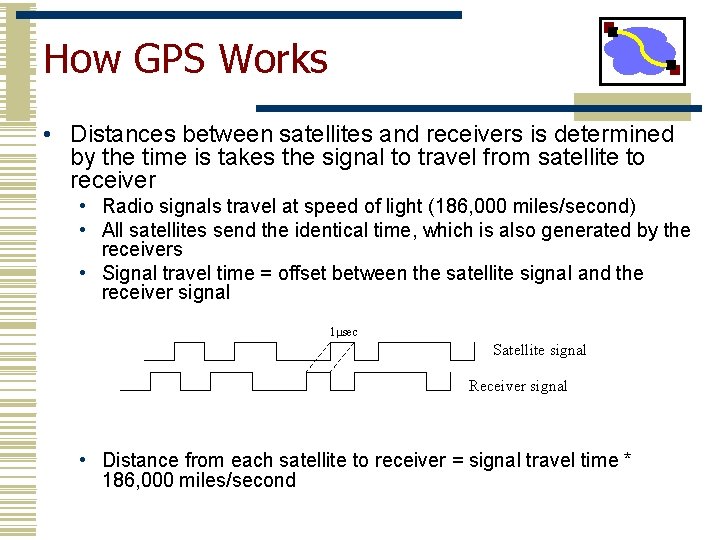 How GPS Works

• Distances between satellites and receivers is determined by the time is takes the signal to travel from satellite to receiver
  • Radio signals travel at speed of light (186,000 miles/second)
  • All satellites send the identical time, which is also generated by the receivers
  • Signal travel time = offset between the satellite signal and the receiver signal

1μsec

Satellite signal

Receiver signal

  • Distance from each satellite to receiver = signal travel time * 186,000 miles/second